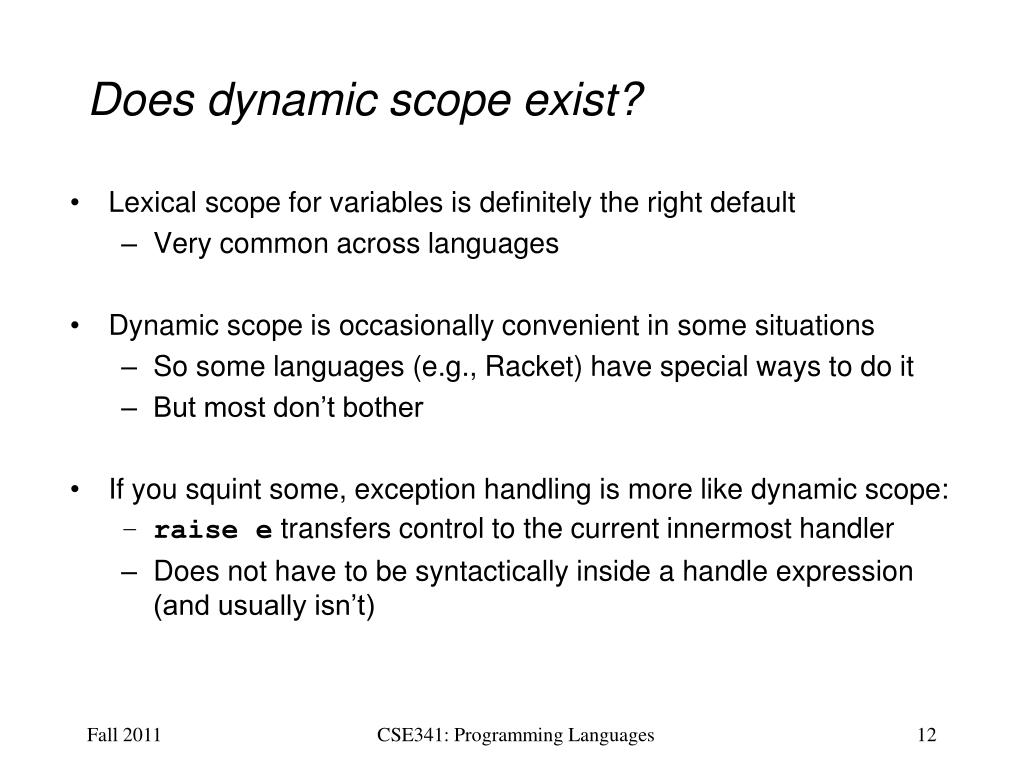 Does dynamic scope exist?

• Lexical scope for variables is definitely the right default
  – Very common across languages

• Dynamic scope is occasionally convenient in some situations
  – So some languages (e.g., Racket) have special ways to do it
  – But most don't bother

• If you squint some, exception handling is more like dynamic scope:
  – raise e transfers control to the current innermost handler
  – Does not have to be syntactically inside a handle expression (and usually isn't)

Fall 2011

CSE341: Programming Languages

12